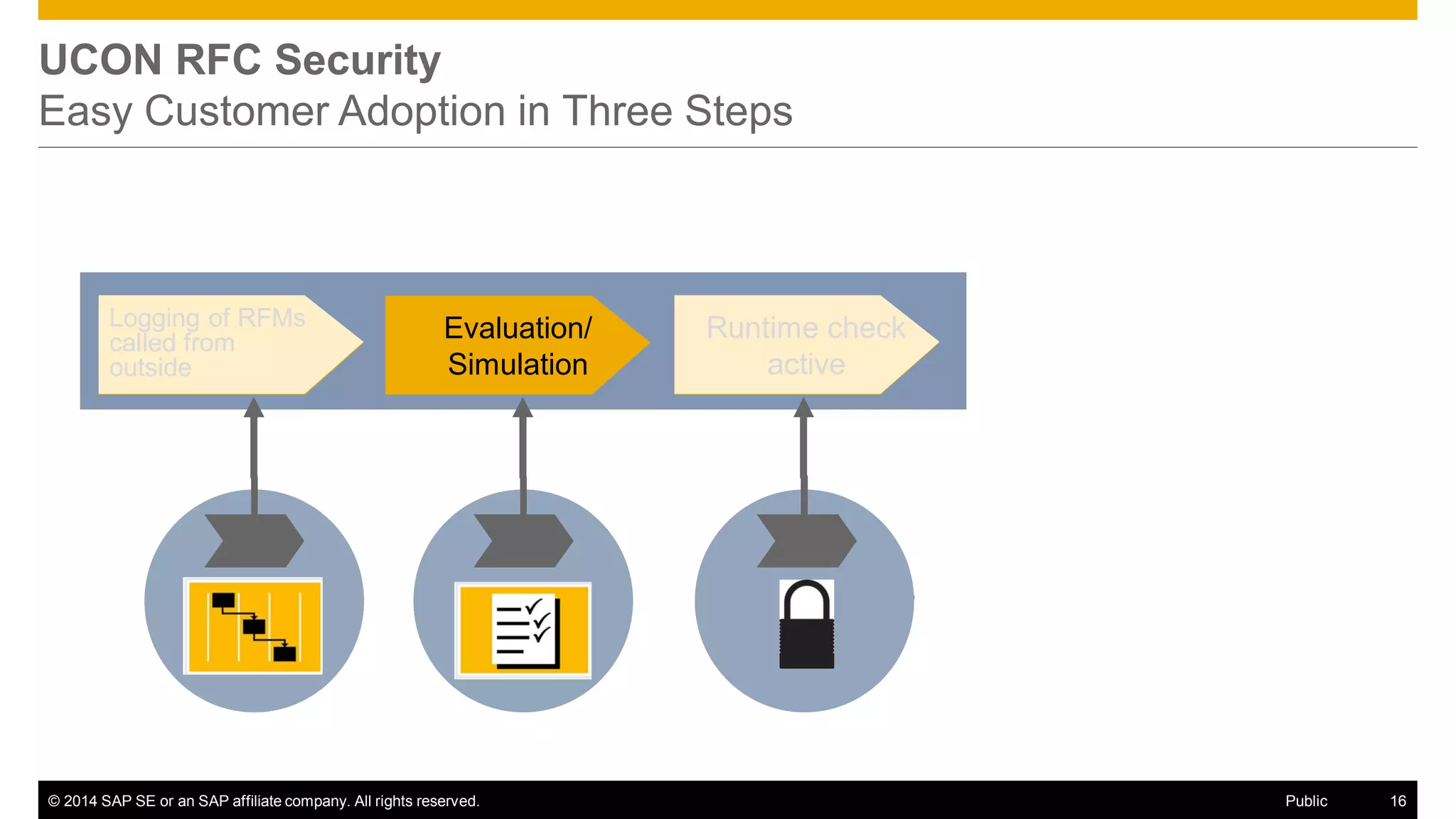 UCON RFC Security
Easy Customer Adoption in Three Steps

Logging of RFMs called from outside

Evaluation/ Simulation

Runtime check active

© 2014 SAP SE or an SAP affiliate company. All rights reserved.
Public
16